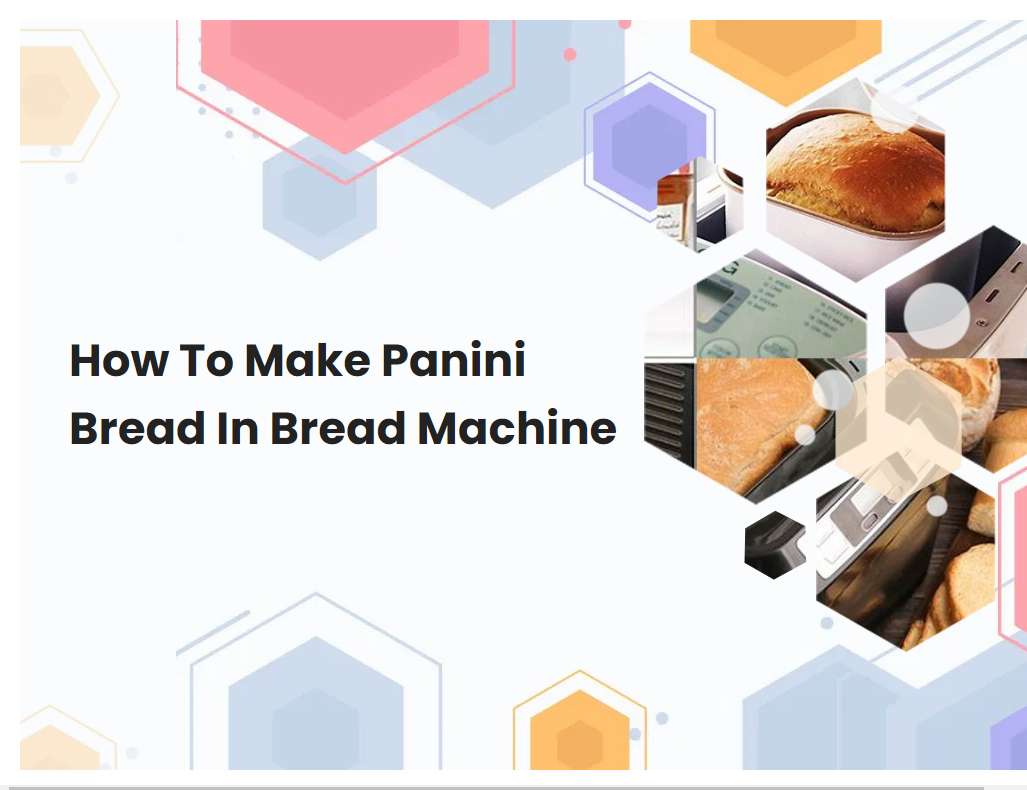 How To Make Panini Bread In Bread Machine